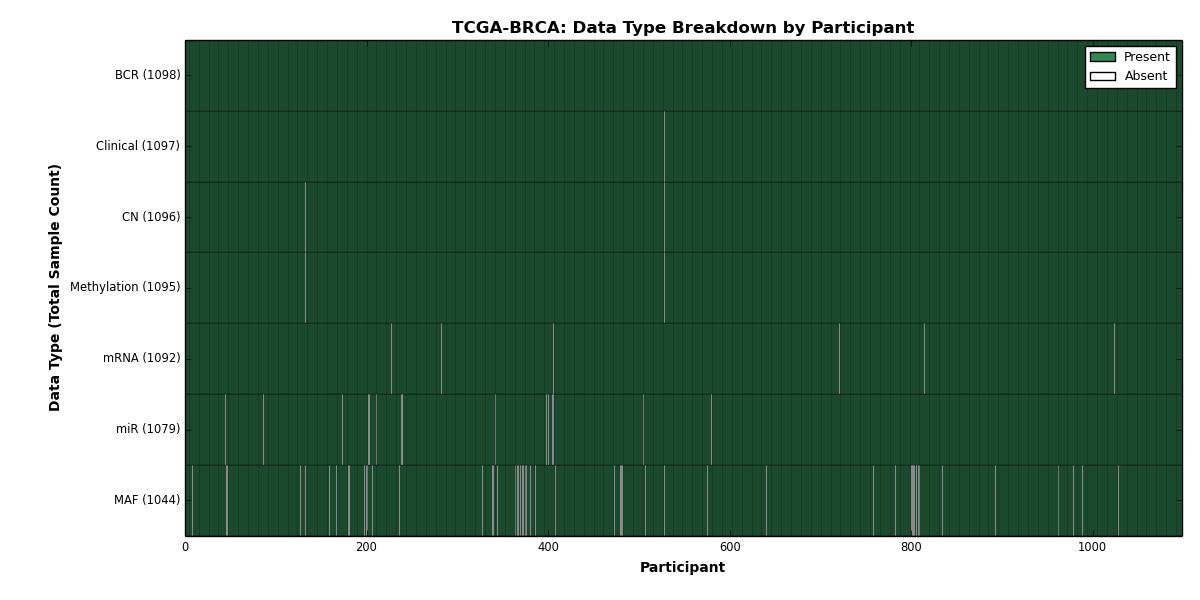 TCGA-BRCA: Data Type Breakdown by Participant

Present
Absent

Data Type (Total Sample Count)

BCR (1098)
Clinical (1097)
CN (1096)
Methylation (1095)
mRNA (1092)
miR (1079)
MAF (1044)

0
200
400
600
800
1000

Participant